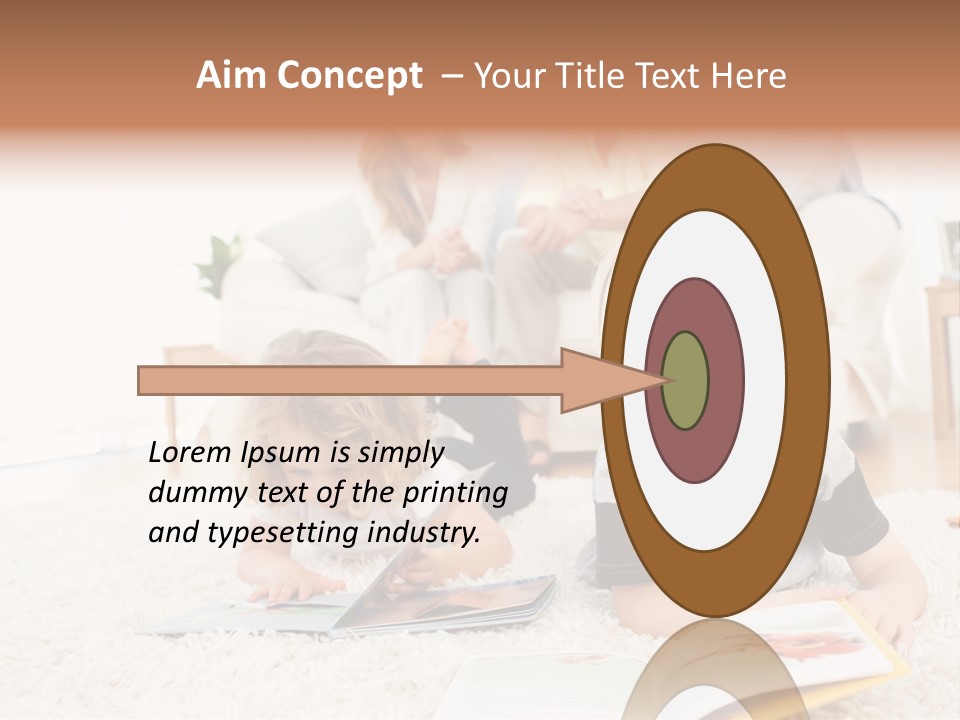 Aim Concept – Your Title Text Here

Lorem Ipsum is simply dummy text of the printing and typesetting industry.